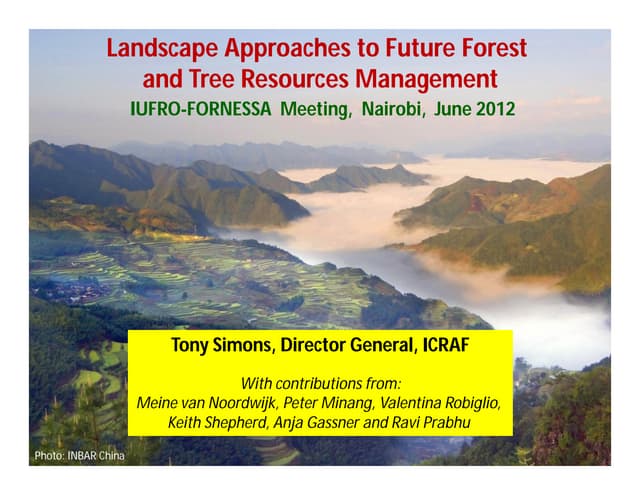 Landscape Approaches to Future Forest and Tree Resources Management

IUFRO-FORNESSA Meeting, Nairobi, June 2012

Tony Simons, Director General, ICRAF

With contributions from:
Meine van Noordwijk, Peter Minang, Valentina Robiglio, Keith Shepherd, Anja Gassner and Ravi Prabhu

Photo: INBAR China